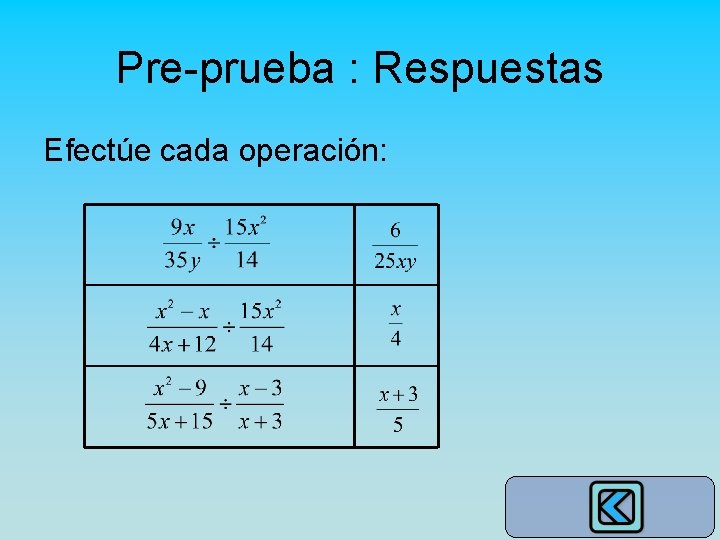 Pre-prueba : Respuestas

Efectúe cada operación:

| | |
|---|---|
| $\frac{9x}{35y} \div \frac{15x^2}{14}$ | $\frac{6}{25xy}$ |
| $\frac{x^2-x}{4x+12} \div \frac{15x^2}{14}$ | $\frac{x}{4}$ |
| $\frac{x^2-9}{5x+15} \div \frac{x-3}{x+3}$ | $\frac{x+3}{5}$ |